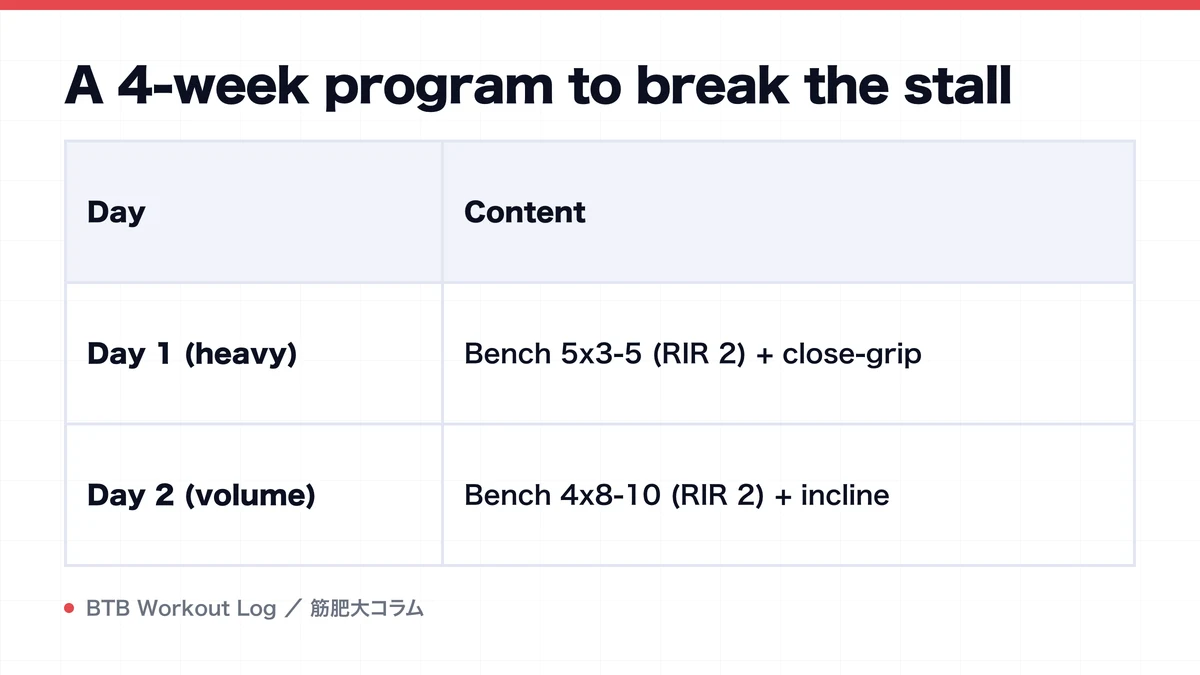 A 4-week program to break the stall

| Day | Content |
|---|---|
| Day 1 (heavy) | Bench 5x3-5 (RIR 2) + close-grip |
| Day 2 (volume) | Bench 4x8-10 (RIR 2) + incline |

BTB Workout Log ／ 筋肥大コラム